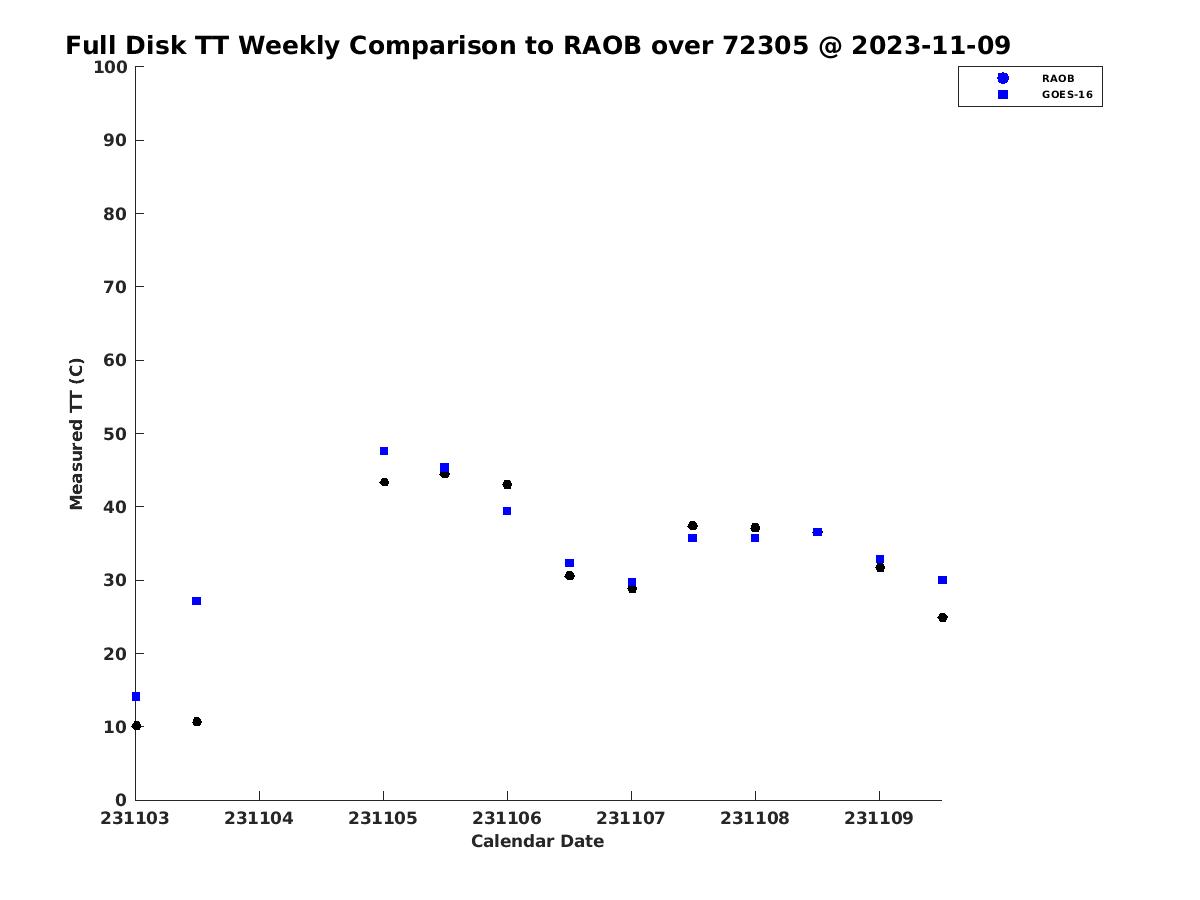 Full Disk TT Weekly Comparison to RAOB over 72305 @ 2023-11-09

RAOB
GOES-16

Measured TT (C)

100
90
80
70
60
50
40
30
20
10
0

231103 231104 231105 231106 231107 231108 231109

Calendar Date